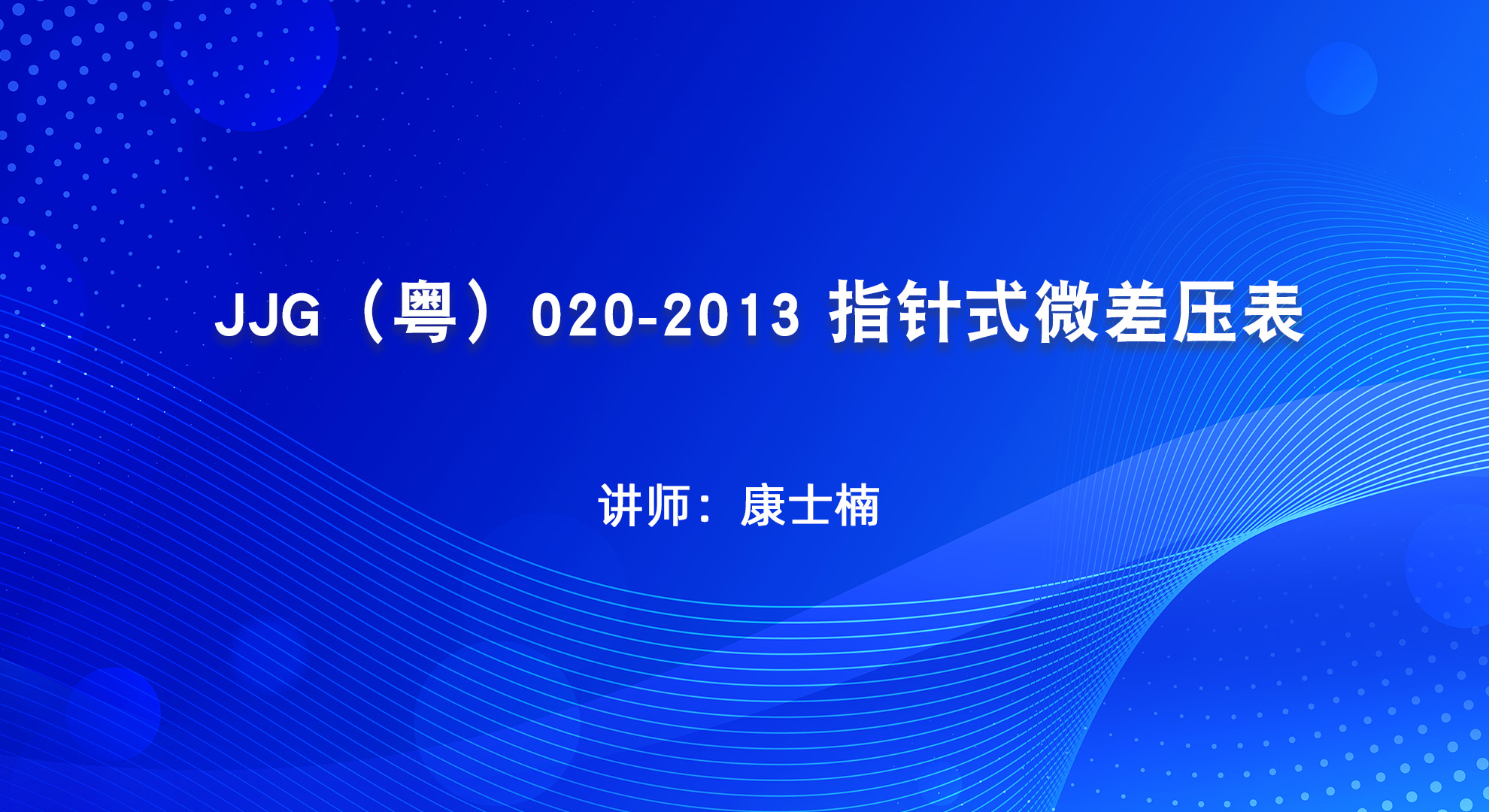 JJG（粤）020-2013 指针式微差压表

讲师：康士楠